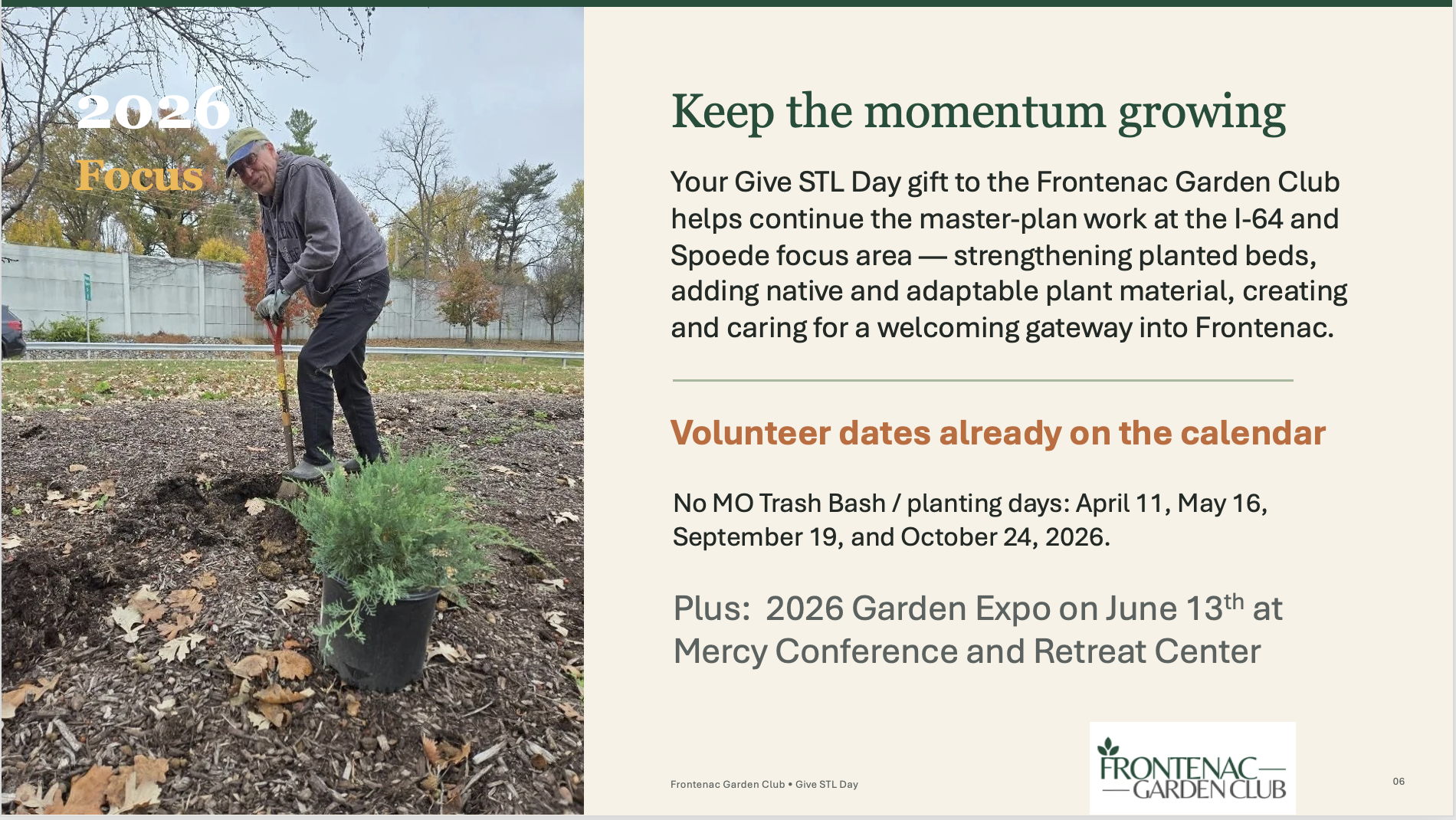 2026
Focus

Keep the momentum growing

Your Give STL Day gift to the Frontenac Garden Club helps continue the master-plan work at the I-64 and Spoede focus area — strengthening planted beds, adding native and adaptable plant material, creating and caring for a welcoming gateway into Frontenac.

Volunteer dates already on the calendar

No MO Trash Bash / planting days: April 11, May 16, September 19, and October 24, 2026.

Plus: 2026 Garden Expo on June 13$^{th}$ at Mercy Conference and Retreat Center

Frontenac Garden Club • Give STL Day

FRONTENAC GARDEN CLUB

06